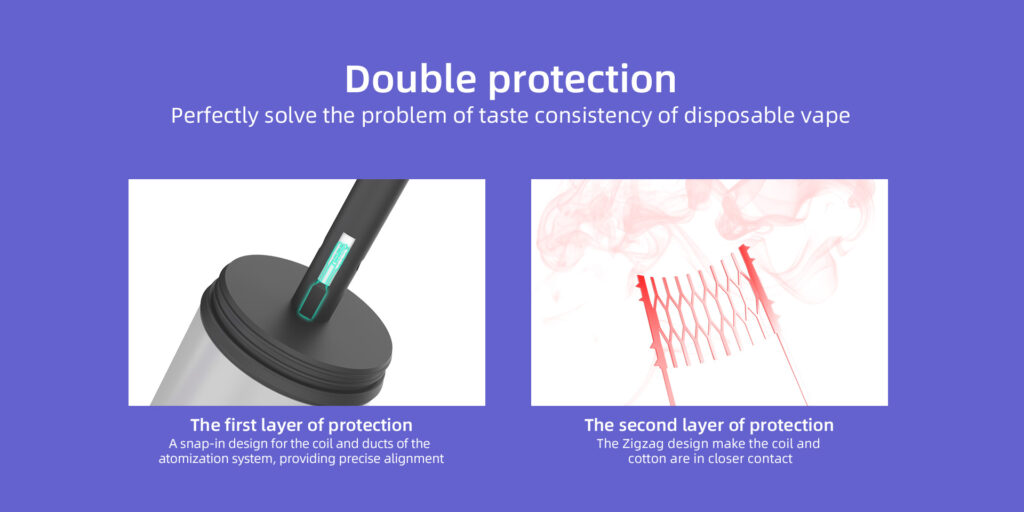 Double protection
Perfectly solve the problem of taste consistency of disposable vape

The first layer of protection
A snap-in design for the coil and ducts of the atomization system, providing precise alignment

The second layer of protection
The Zigzag design make the coil and cotton are in closer contact